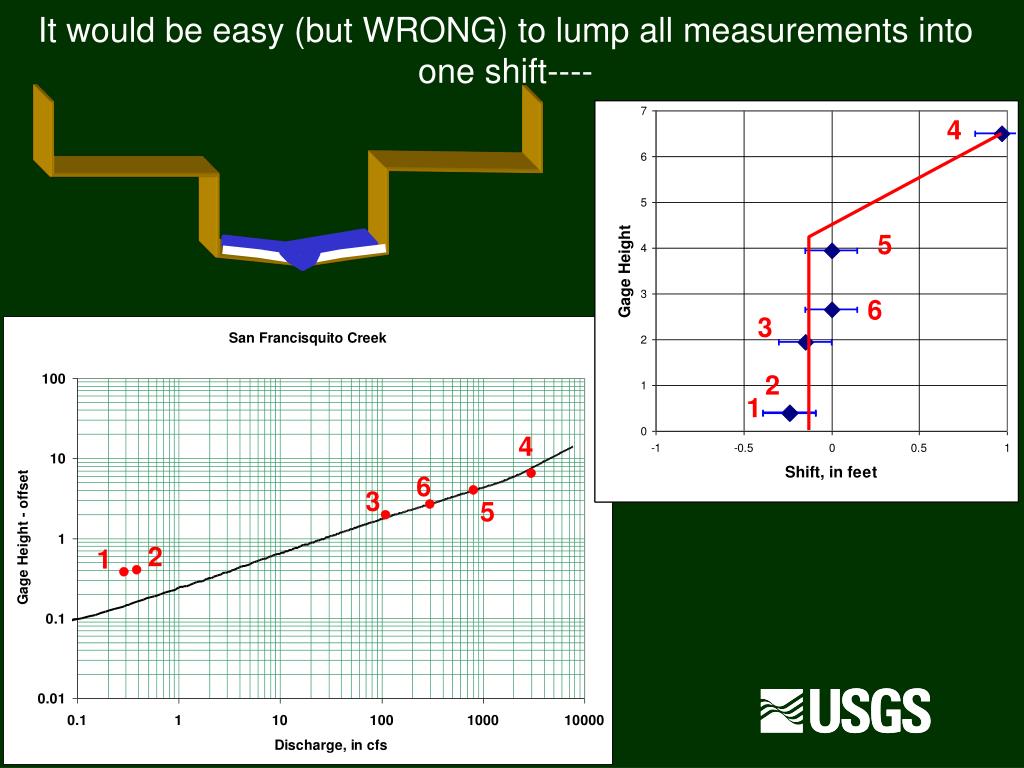 It would be easy (but WRONG) to lump all measurements into one shift----

San Francisquito Creek

Gage Height - offset

100
10
1
0.1
0.01

0.1 1 10 100 1000 10000

Discharge, in cfs

1 2 3 6 5 4

Gage Height

7
6
5
4
3
2
1
0

-1 -0.5 0 0.5 1

Shift, in feet

4 5 6 3 2 1

USGS